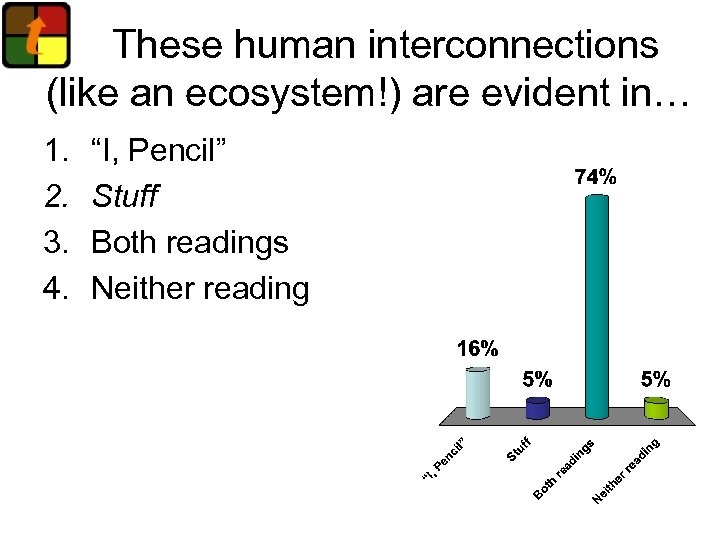 These human interconnections (like an ecosystem!) are evident in…

1. “I, Pencil”
2. Stuff
3. Both readings
4. Neither reading

16%
5%
74%
5%

“I, Pencil”
Stuff
Both readings
Neither reading